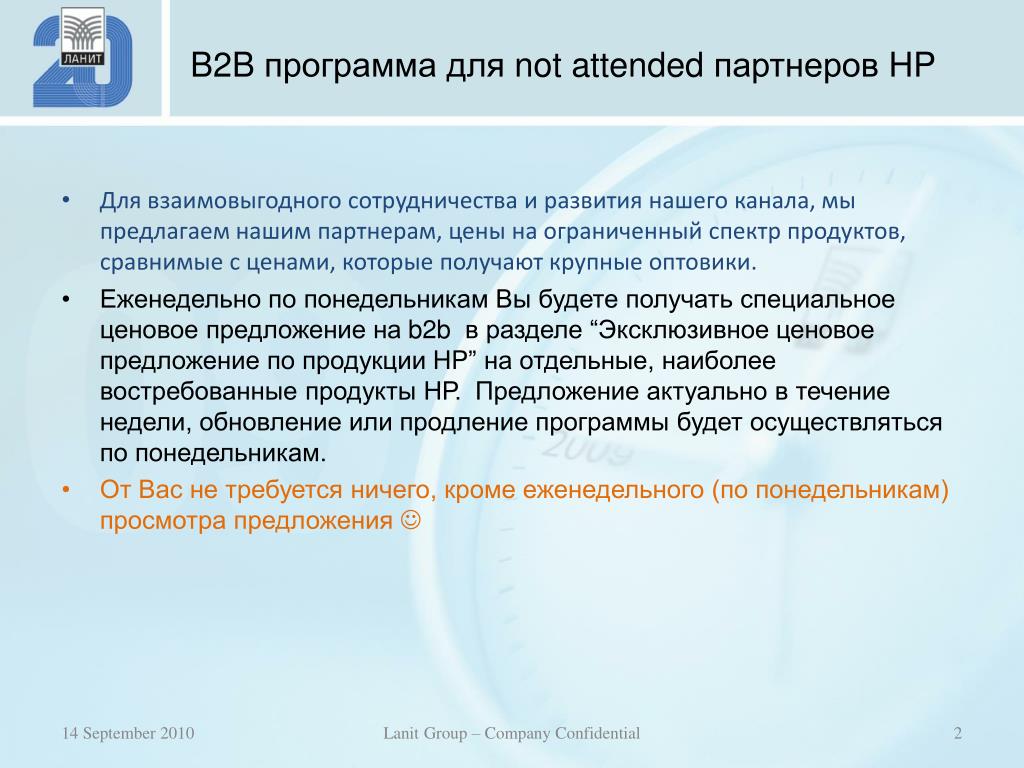 20
ЛАНИТ

B2B программа для not attended партнеров HP

• Для взаимовыгодного сотрудничества и развития нашего канала, мы предлагаем нашим партнерам, цены на ограниченный спектр продуктов, сравнимые с ценами, которые получают крупные оптовики.
• Еженедельно по понедельникам Вы будете получать специальное ценовое предложение на b2b в разделе “Эксклюзивное ценовое предложение по продукции HP” на отдельные, наиболее востребованные продукты HP. Предложение актуально в течение недели, обновление или продление программы будет осуществляться по понедельникам.
• От Вас не требуется ничего, кроме еженедельного (по понедельникам) просмотра предложения ☺

14 September 2010
Lanit Group – Company Confidential
2